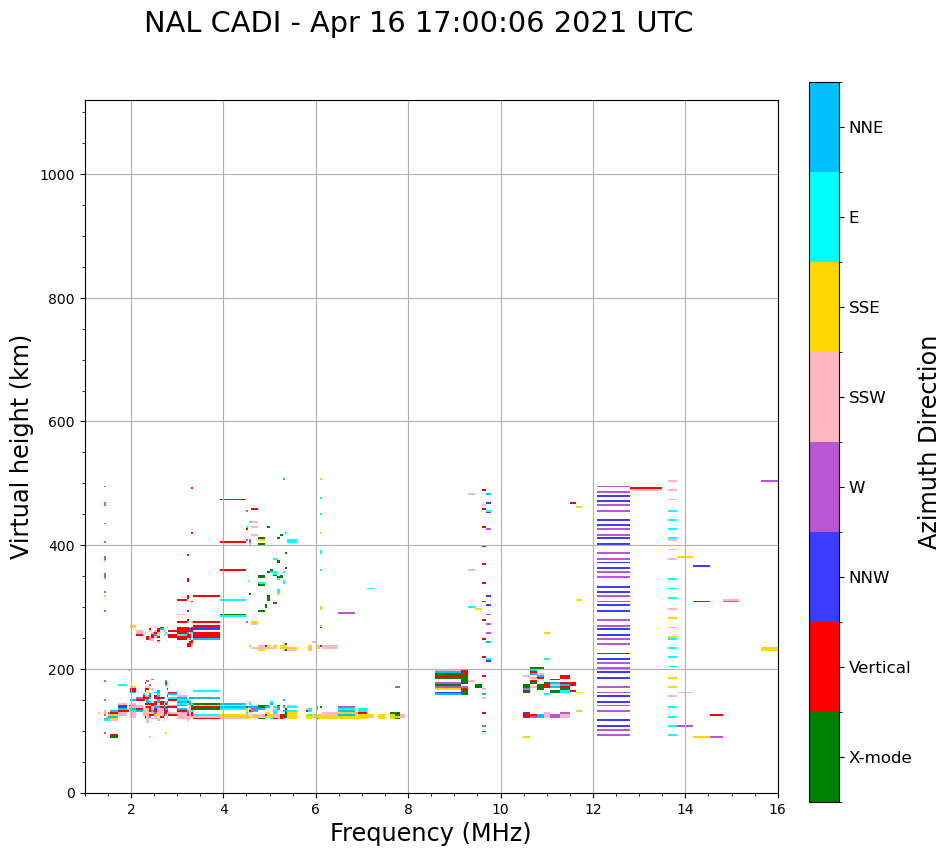 NAL CADI - Apr 16 17:00:06 2021 UTC

Virtual height (km)

1000
800
600
400
200
0

2
4
6
8
10
12
14
16

Frequency (MHz)

NNE
E
SSE
SSW
W
NNW
Vertical
X-mode

Azimuth Direction